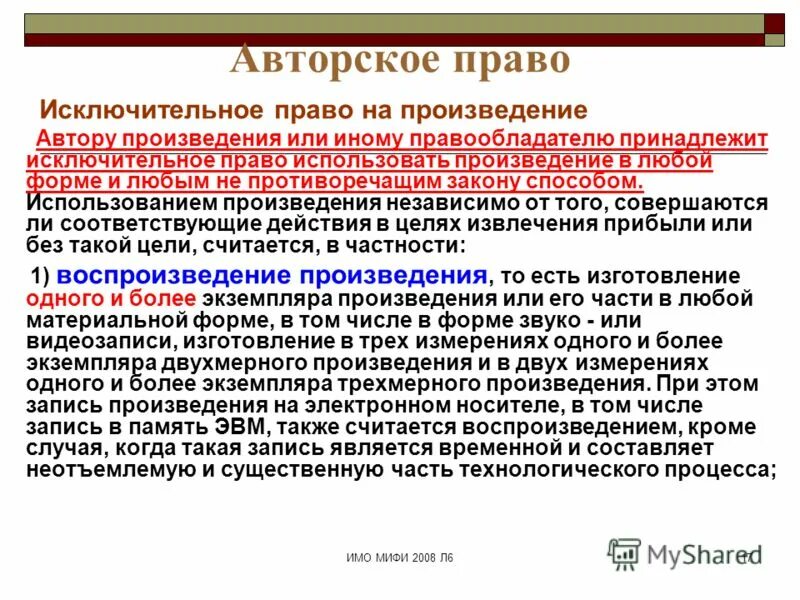 Авторское право

Исключительное право на произведение

Автору произведения или иному правообладателю принадлежит исключительное право использовать произведение в любой форме и любым не противоречащим закону способом. Использованием произведения независимо от того, совершаются ли соответствующие действия в целях извлечения прибыли или без такой цели, считается, в частности:

1) воспроизведение произведения, то есть изготовление одного и более экземпляра произведения или его части в любой материальной форме, в том числе в форме звуко - или видеозаписи, изготовление в трех измерениях одного и более экземпляра двухмерного произведения и в двух измерениях одного и более экземпляра трехмерного произведения. При этом запись произведения на электронном носителе, в том числе запись в память ЭВМ, также считается воспроизведением, кроме случая, когда такая запись является временной и составляет неотъемлемую и существенную часть технологического процесса;

ИМО МИФИ 2008 Л6

MyShared

17